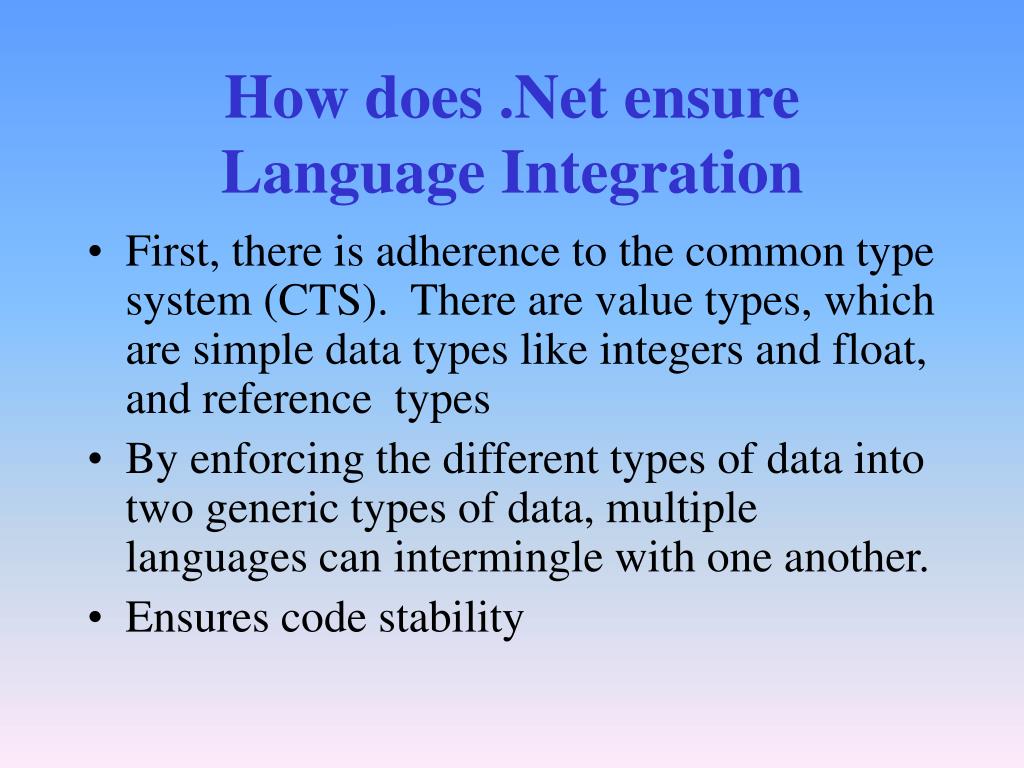 How does .Net ensure Language Integration

• First, there is adherence to the common type system (CTS). There are value types, which are simple data types like integers and float, and reference types
• By enforcing the different types of data into two generic types of data, multiple languages can intermingle with one another.
• Ensures code stability